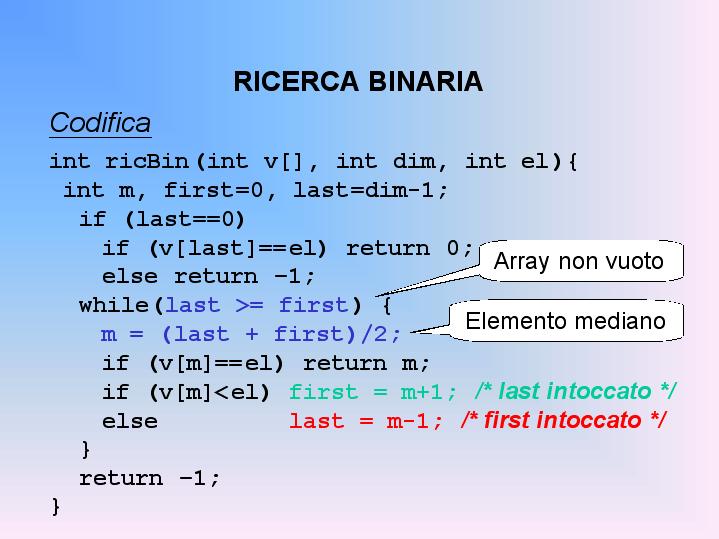 RICERCA BINARIA

Codifica

int ricBin(int v[], int dim, int el){
 int m, first=0, last=dim-1;
  if (last==0)
    if (v[last]==el) return 0;
    else return -1;
  while(last >= first) {
    m = (last + first)/2;
    if (v[m]==el) return m;
    if (v[m]<el) first = m+1; /* last intoccato */
    else last = m-1; /* first intoccato */
  }
  return -1;
}

Array non vuoto

Elemento mediano